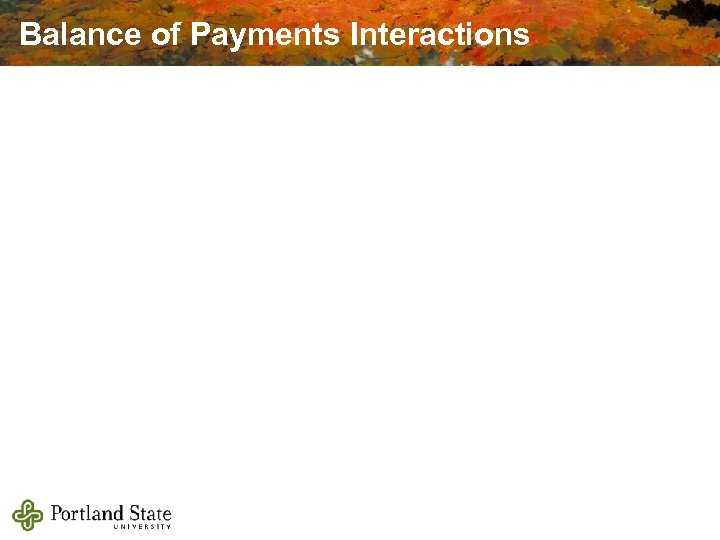 Balance of Payments Interactions

Portland State
UNIVERSITY